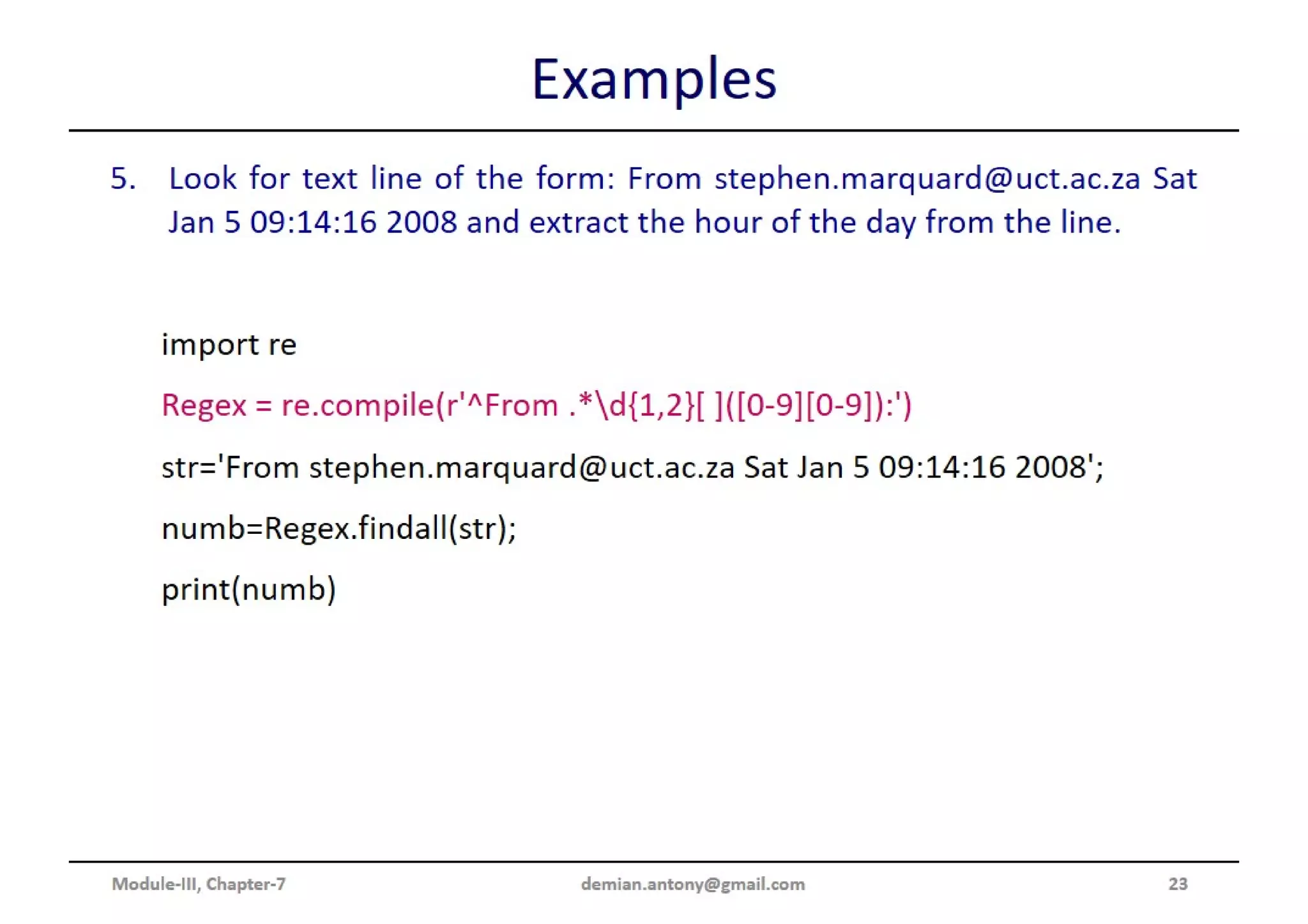 Examples

5. Look for text line of the form: From stephen.marquard@uct.ac.za Sat Jan 5 09:14:16 2008 and extract the hour of the day from the line.

import re

Regex = re.compile(r'^From .*\d{1,2}[ ]([0-9][0-9]):')

str='From stephen.marquard@uct.ac.za Sat Jan 5 09:14:16 2008';

numb=Regex.findall(str);

print(numb)

Module-III, Chapter-7 demian.antony@gmail.com 23